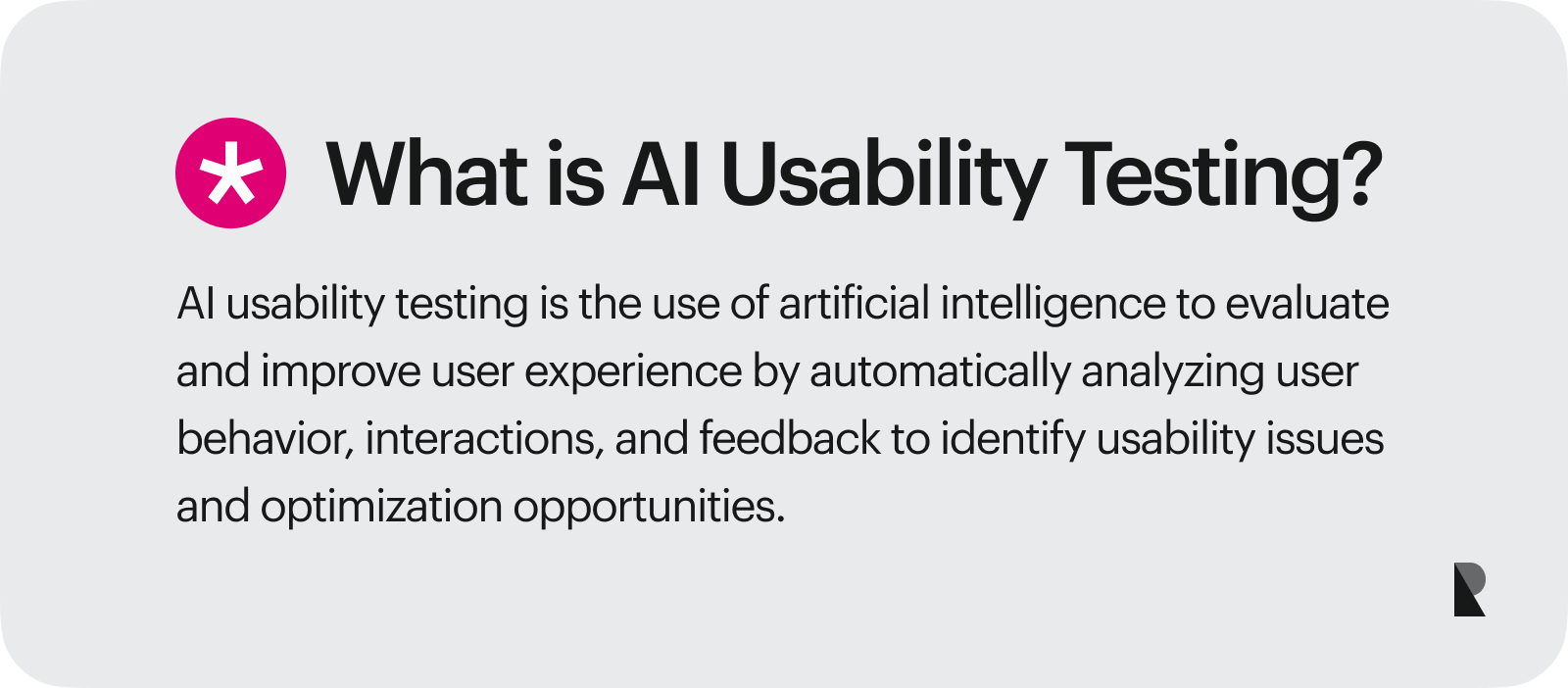 What is AI Usability Testing?

AI usability testing is the use of artificial intelligence to evaluate and improve user experience by automatically analyzing user behavior, interactions, and feedback to identify usability issues and optimization opportunities.